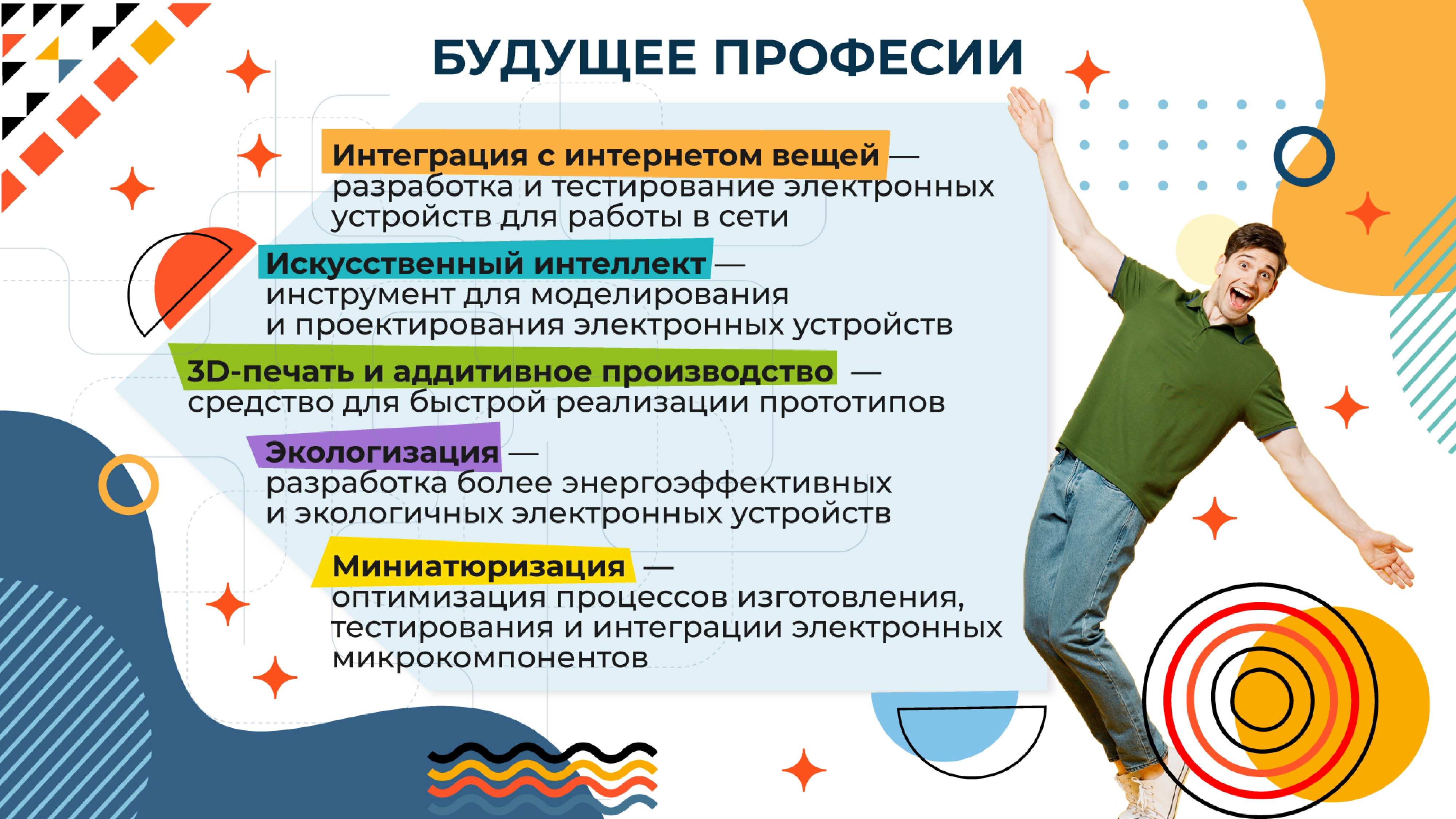 БУДУЩЕЕ ПРОФЕСИИ

Интеграция с интернетом вещей — разработка и тестирование электронных устройств для работы в сети

Искусственный интеллект — инструмент для моделирования и проектирования электронных устройств

3D-печать и аддитивное производство — средство для быстрой реализации прототипов

Экологизация — разработка более энергоэффективных и экологичных электронных устройств

Миниатюризация — оптимизация процессов изготовления, тестирования и интеграции электронных микрокомпонентов